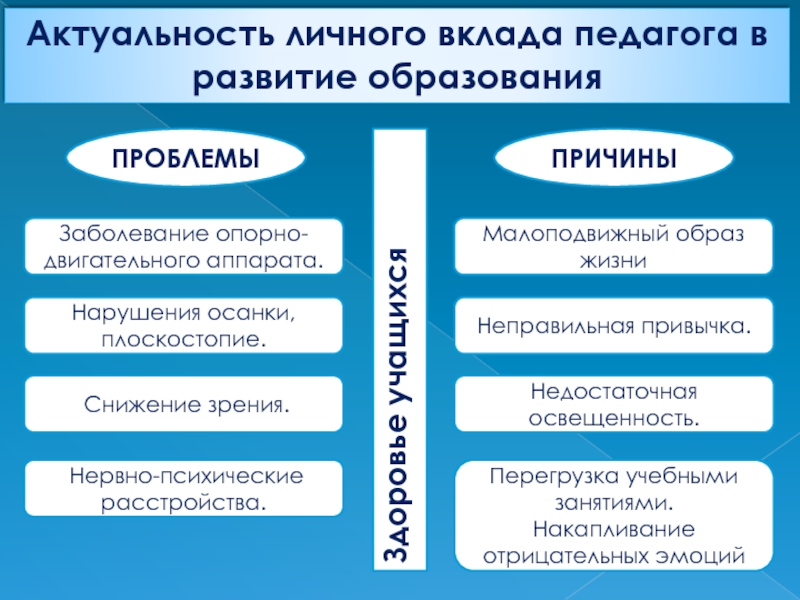 Актуальность личного вклада педагога в развитие образования

ПРОБЛЕМЫ

Заболевание опорно-двигательного аппарата.

Нарушения осанки, плоскостопие.

Снижение зрения.

Нервно-психические расстройства.

Здоровье учащихся

ПРИЧИНЫ

Малоподвижный образ жизни

Неправильная привычка.

Недостаточная освещенность.

Перегрузка учебными занятиями. Накапливание отрицательных эмоций